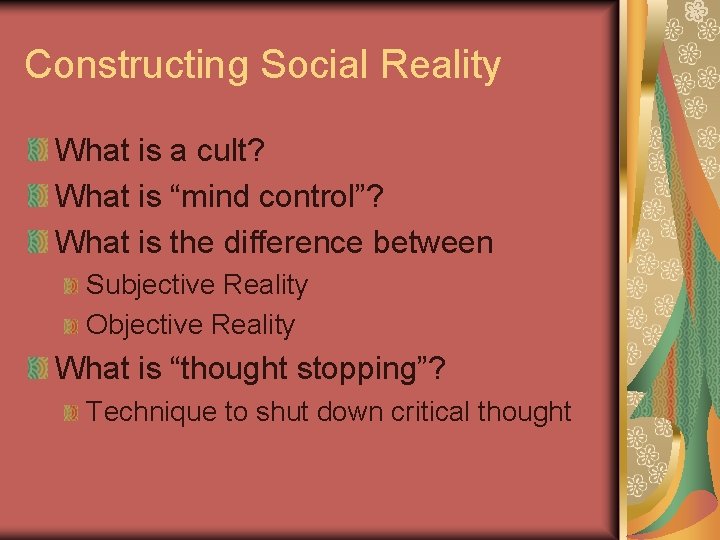 Constructing Social Reality

What is a cult?
What is “mind control”?
What is the difference between
Subjective Reality
Objective Reality
What is “thought stopping”?
Technique to shut down critical thought